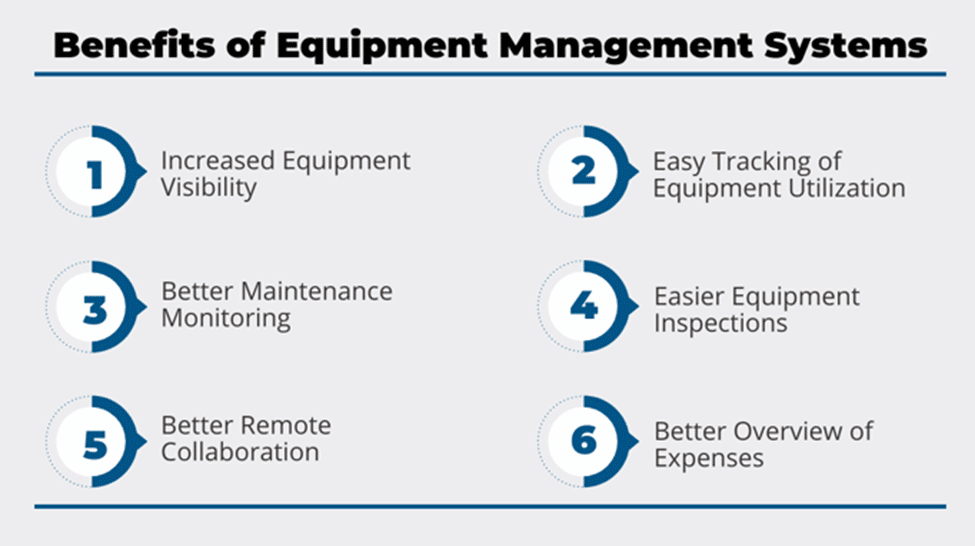 Benefits of Equipment Management Systems

1 Increased Equipment Visibility

2 Easy Tracking of Equipment Utilization

3 Better Maintenance Monitoring

4 Easier Equipment Inspections

5 Better Remote Collaboration

6 Better Overview of Expenses